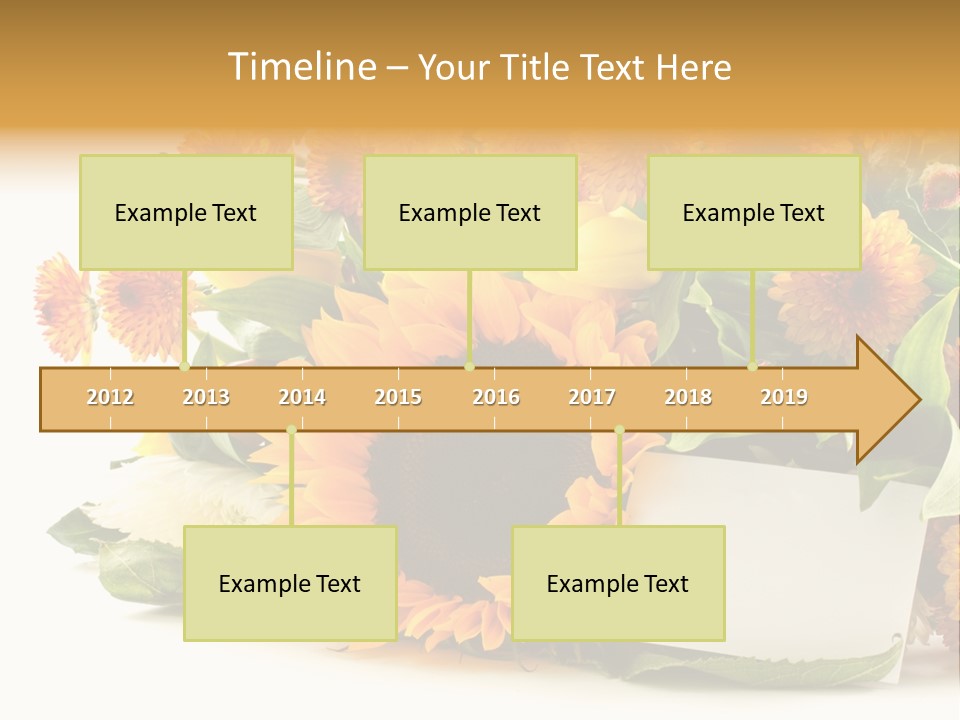 Timeline – Your Title Text Here

Example Text

Example Text

Example Text

2012 2013 2014 2015 2016 2017 2018 2019

Example Text

Example Text